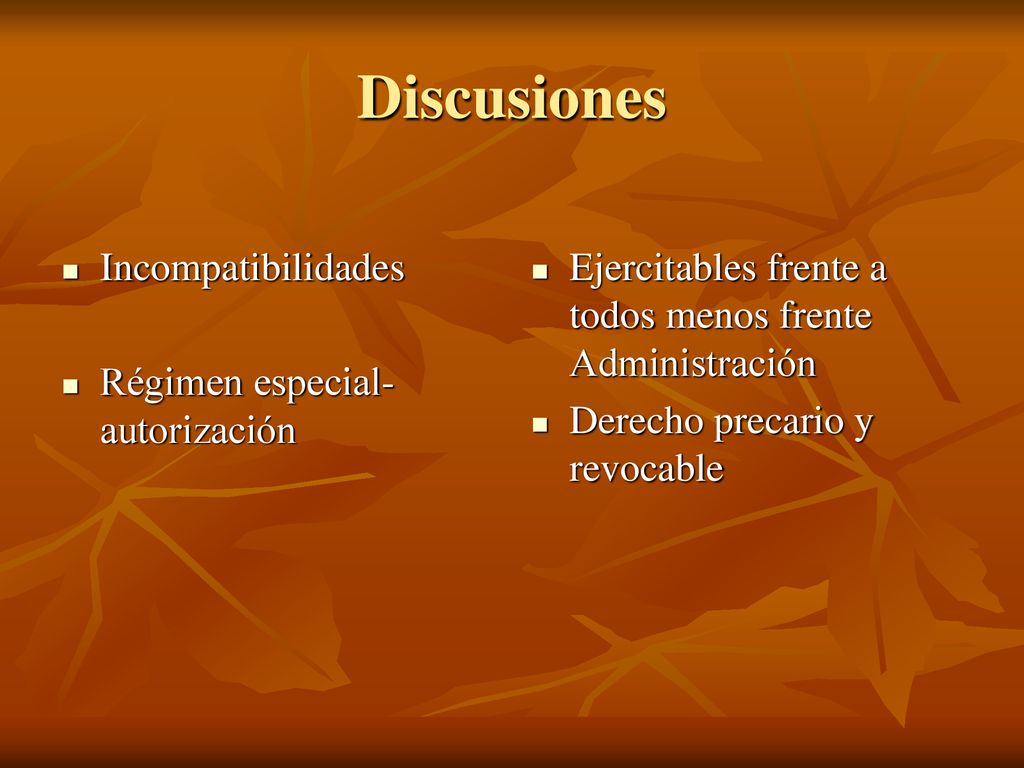 Discusiones

- Incompatibilidades

- Régimen especial-autorización

- Ejercitables frente a todos menos frente Administración

- Derecho precario y revocable